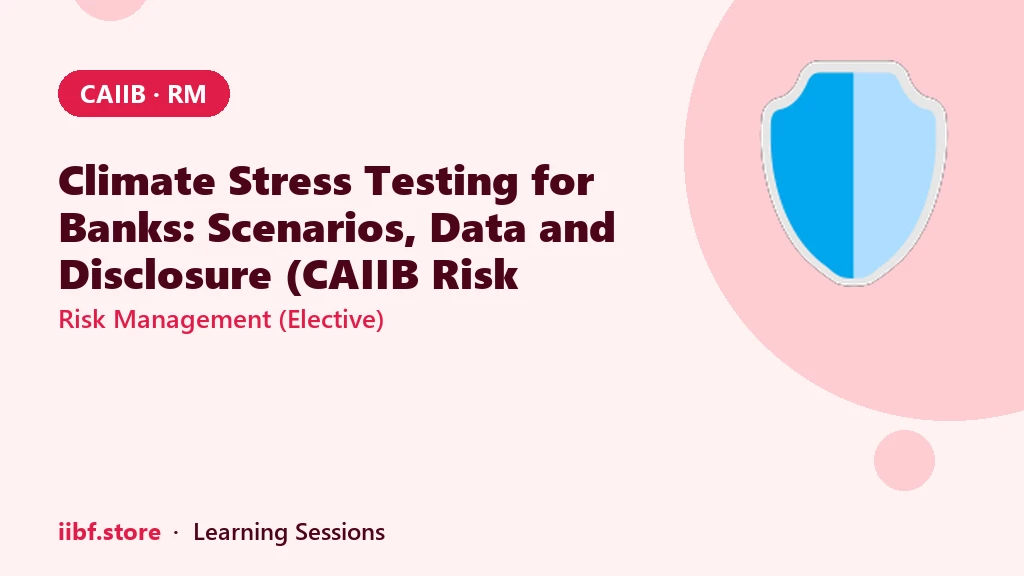 CAIIB · RM

Climate Stress Testing for Banks: Scenarios, Data and Disclosure (CAIIB Risk

Risk Management (Elective)

iibf.store · Learning Sessions